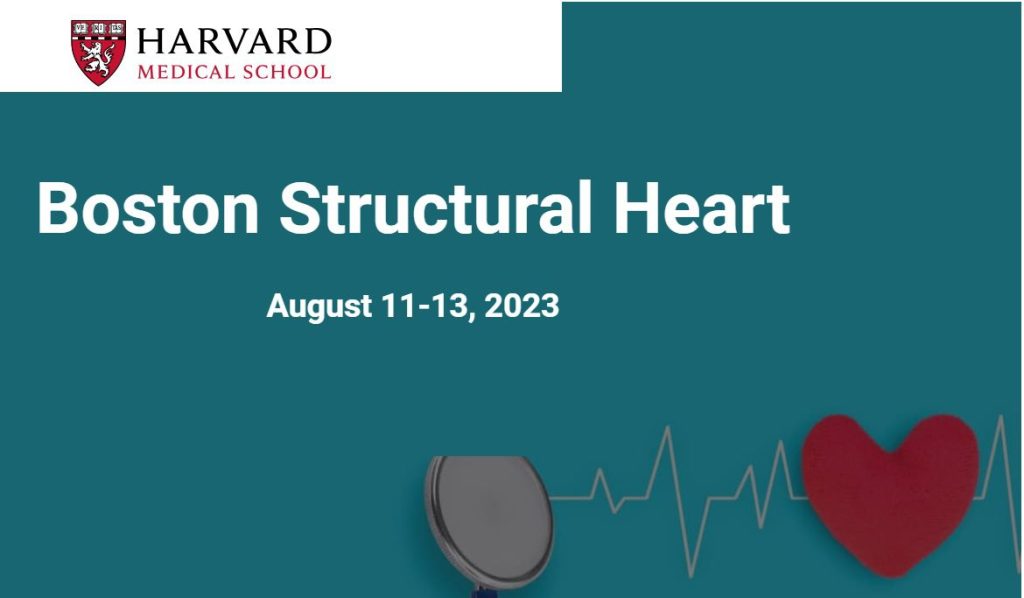 HARVARD
MEDICAL SCHOOL

Boston Structural Heart

August 11-13, 2023